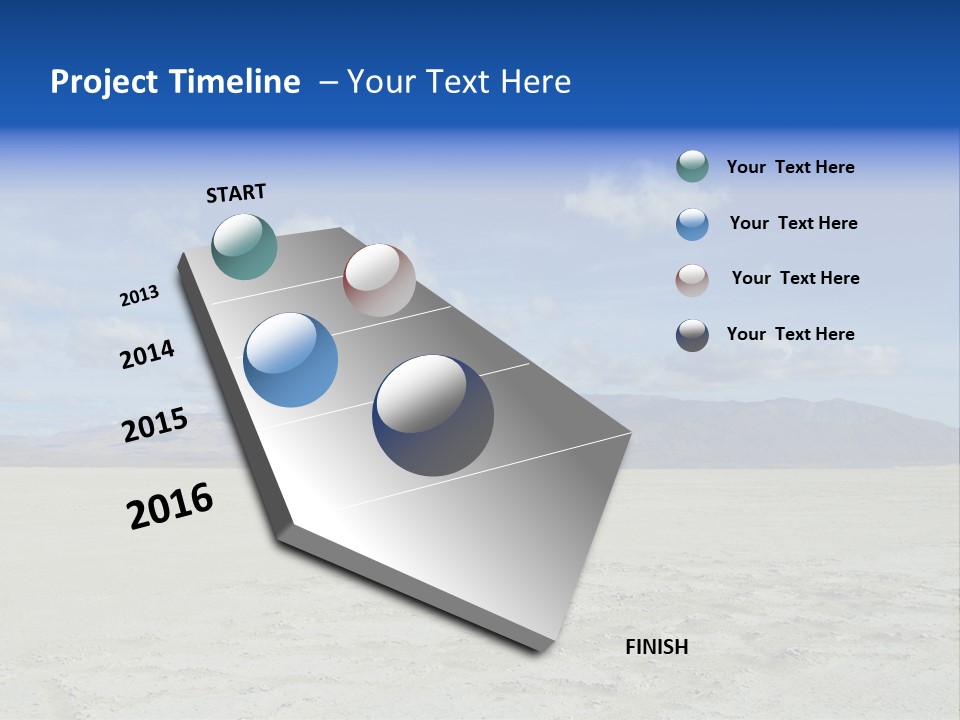 Project Timeline – Your Text Here

START

2013

2014

2015

2016

FINISH

Your Text Here

Your Text Here

Your Text Here

Your Text Here